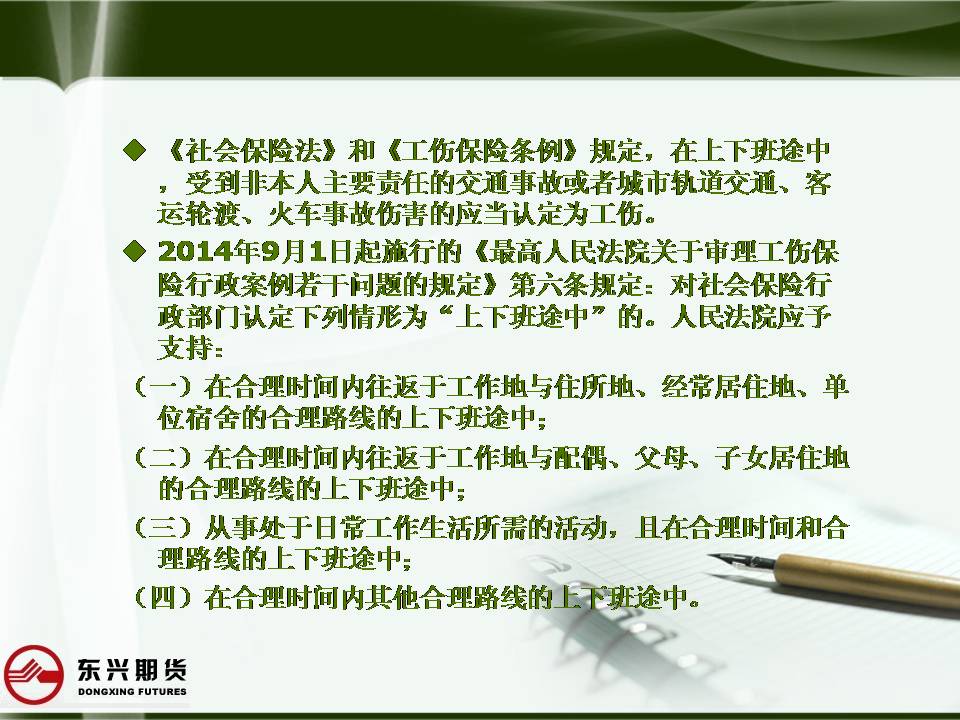 ◆ 《社会保险法》和《工伤保险条例》规定，在上下班途中，受到非本人主要责任的交通事故或者城市轨道交通、客运轮渡、火车事故伤害的应当认定为工伤。

◆ 2014年9月1日起施行的《最高人民法院关于审理工伤保险行政案例若干问题的规定》第六条规定：对社会保险行政部门认定下列情形为“上下班途中”的。人民法院应予支持：

（一）在合理时间内往返于工作地与住所地、经常居住地、单位宿舍的合理路线的上下班途中；

（二）在合理时间内往返于工作地与配偶、父母、子女居住地的合理路线的上下班途中；

（三）从事处于日常工作生活所需的活动，且在合理时间和合理路线的上下班途中；

（四）在合理时间内其他合理路线的上下班途中。

东兴期货
DONGXING FUTURES